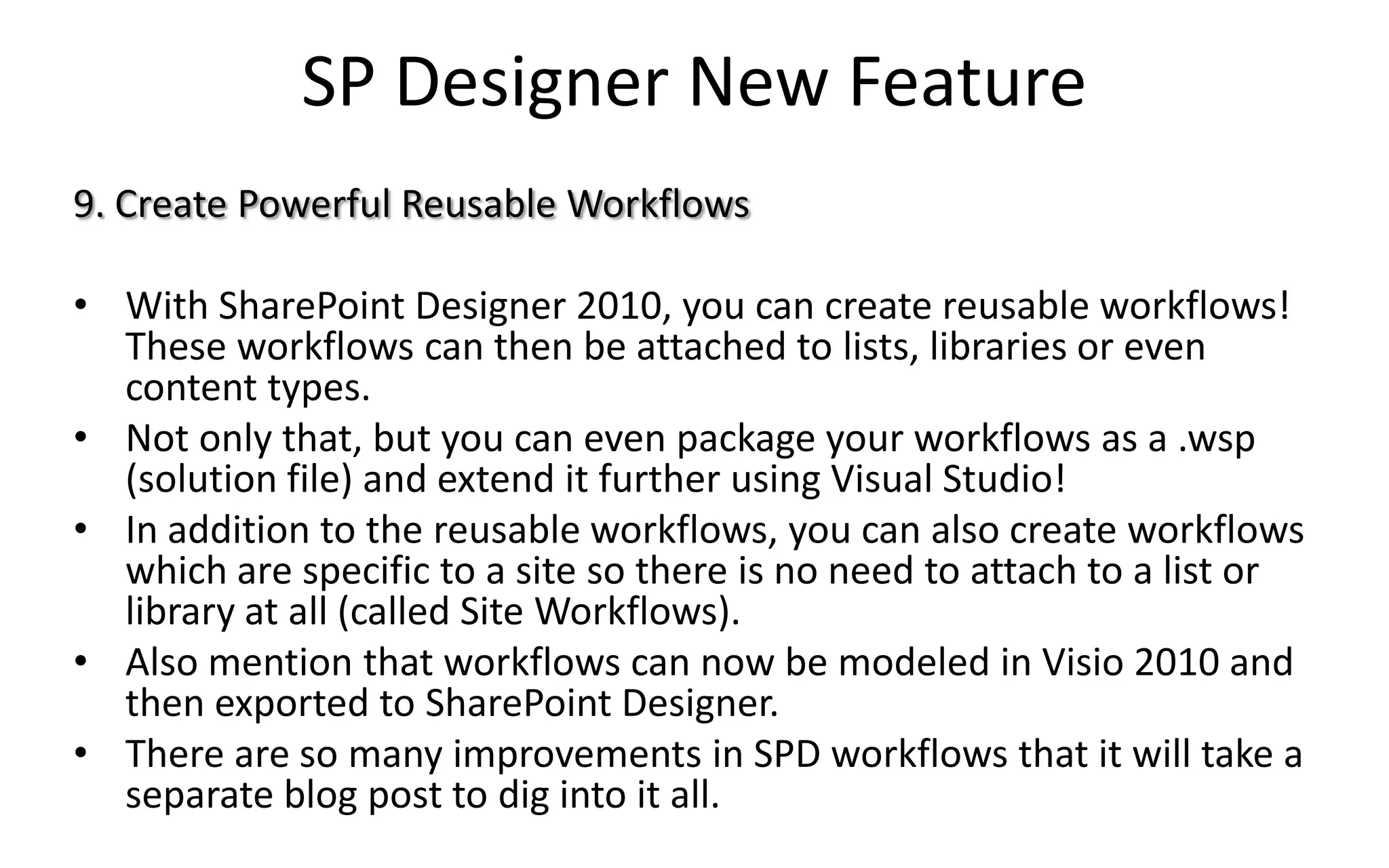 SP Designer New Feature

9. Create Powerful Reusable Workflows

• With SharePoint Designer 2010, you can create reusable workflows! These workflows can then be attached to lists, libraries or even content types.
• Not only that, but you can even package your workflows as a .wsp (solution file) and extend it further using Visual Studio!
• In addition to the reusable workflows, you can also create workflows which are specific to a site so there is no need to attach to a list or library at all (called Site Workflows).
• Also mention that workflows can now be modeled in Visio 2010 and then exported to SharePoint Designer.
• There are so many improvements in SPD workflows that it will take a separate blog post to dig into it all.